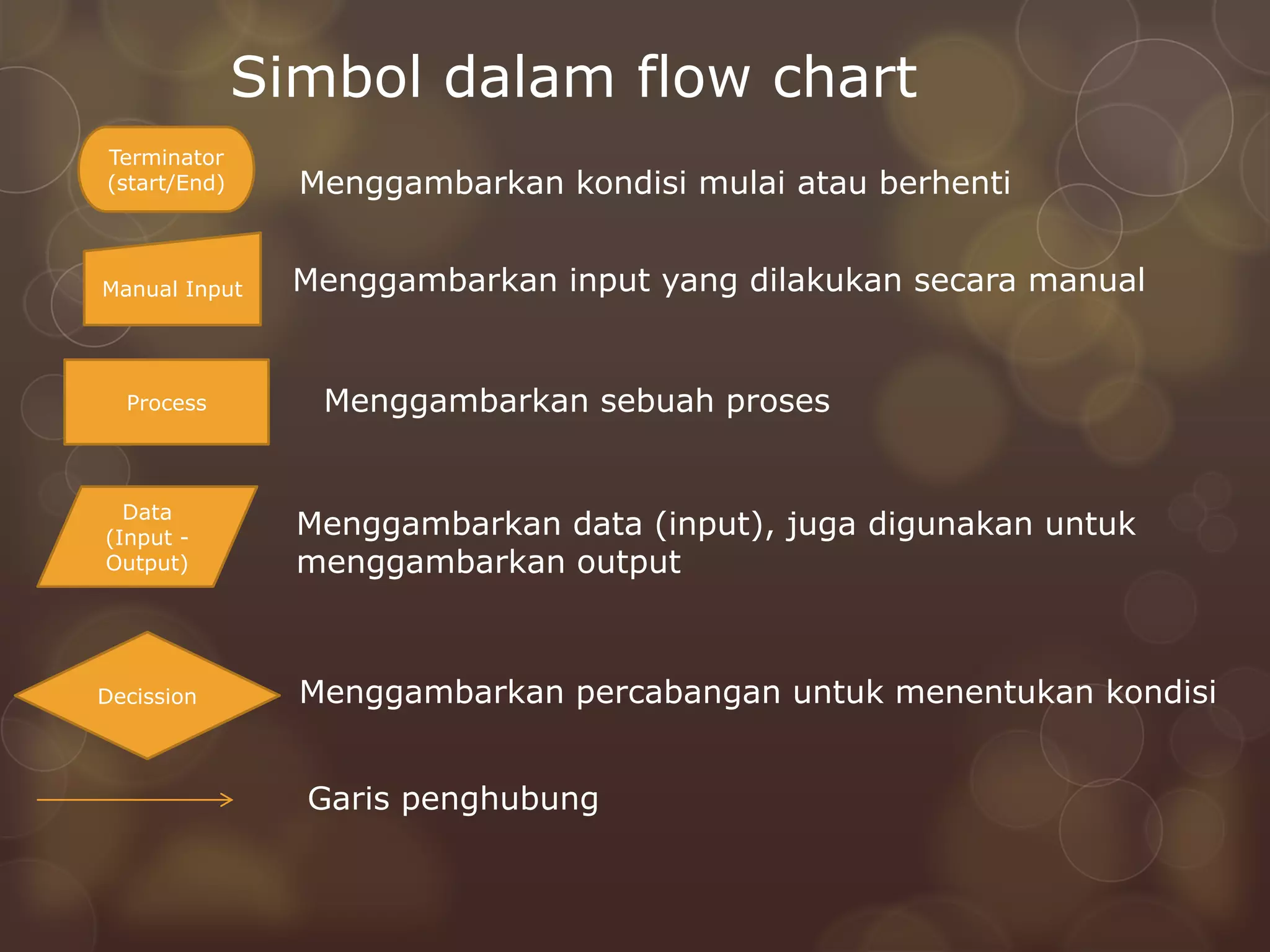 Simbol dalam flow chart

Terminator (start/End)

Menggambarkan kondisi mulai atau berhenti

Manual Input

Menggambarkan input yang dilakukan secara manual

Process

Menggambarkan sebuah proses

Data (Input - Output)

Menggambarkan data (input), juga digunakan untuk menggambarkan output

Decission

Menggambarkan percabangan untuk menentukan kondisi

Garis penghubung